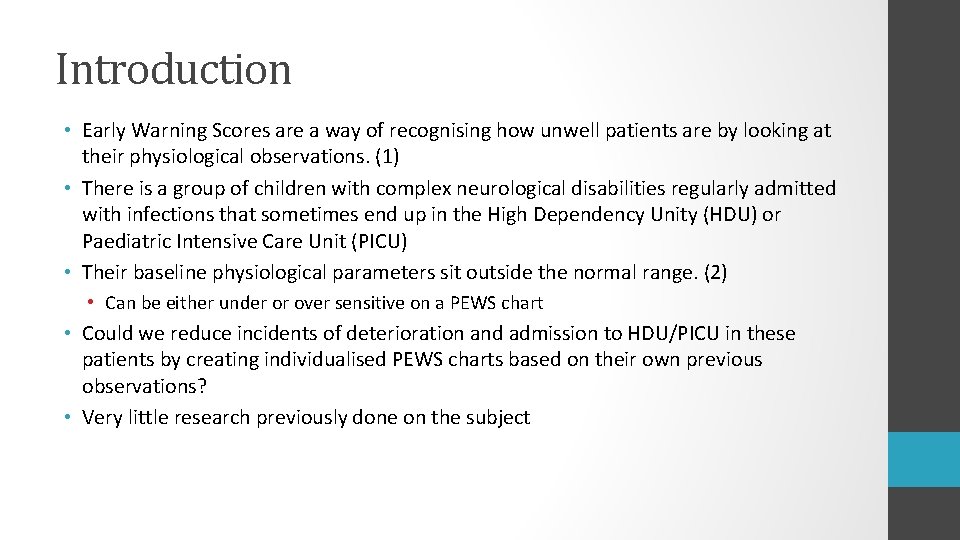 Introduction

• Early Warning Scores are a way of recognising how unwell patients are by looking at their physiological observations. (1)
• There is a group of children with complex neurological disabilities regularly admitted with infections that sometimes end up in the High Dependency Unity (HDU) or Paediatric Intensive Care Unit (PICU)
• Their baseline physiological parameters sit outside the normal range. (2)
  • Can be either under or over sensitive on a PEWS chart
• Could we reduce incidents of deterioration and admission to HDU/PICU in these patients by creating individualised PEWS charts based on their own previous observations?
• Very little research previously done on the subject